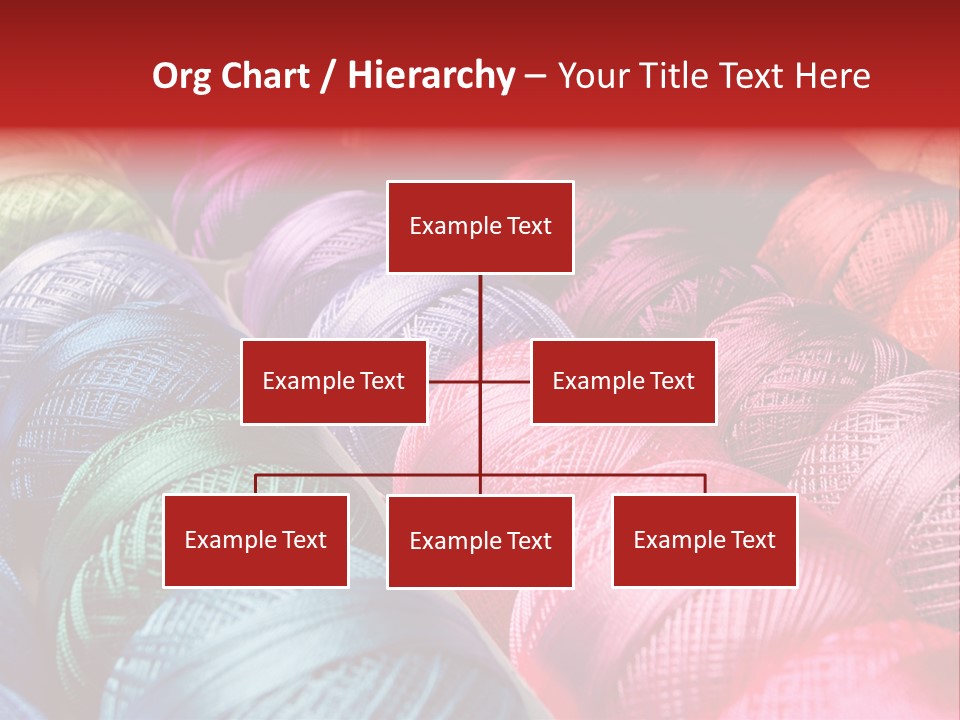 Org Chart / Hierarchy – Your Title Text Here

Example Text

Example Text

Example Text

Example Text

Example Text

Example Text